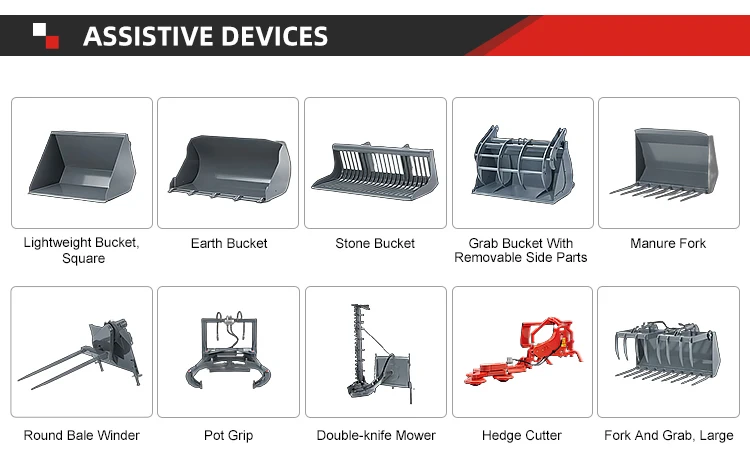 ASSISTIVE DEVICES

Lightweight Bucket, Square

Earth Bucket

Stone Bucket

Grab Bucket With Removable Side Parts

Manure Fork

Round Bale Winder

Pot Grip

Double-knife Mower

Hedge Cutter

Fork And Grab, Large